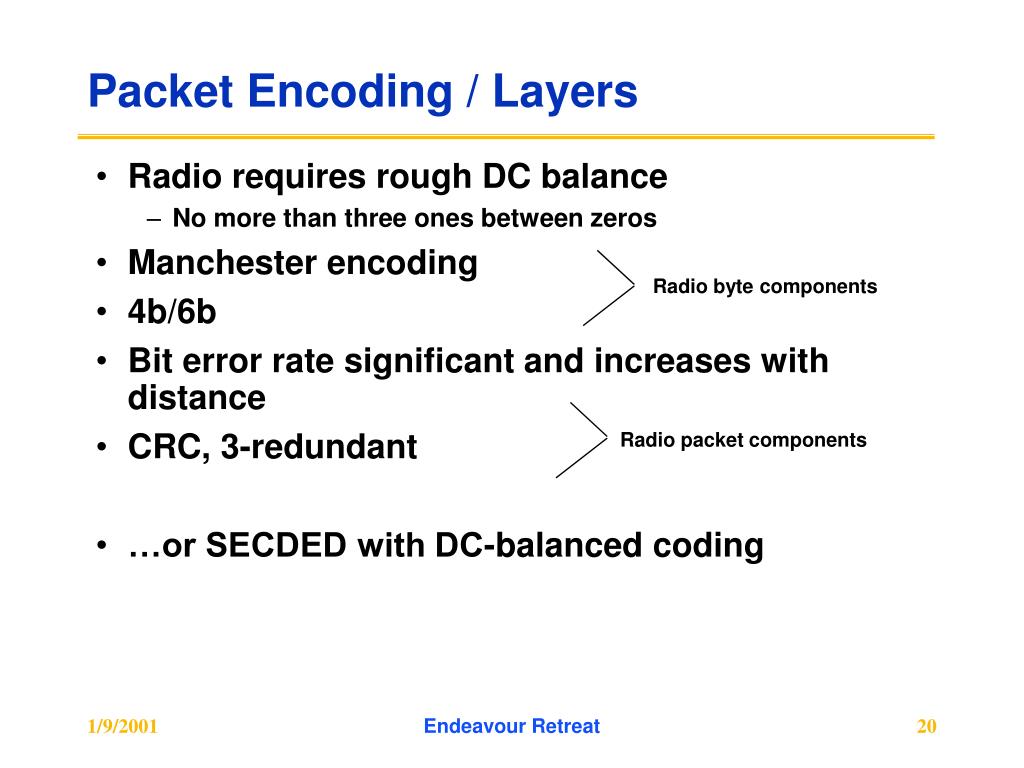 Packet Encoding / Layers

• Radio requires rough DC balance
– No more than three ones between zeros
• Manchester encoding
• 4b/6b

Radio byte components

• Bit error rate significant and increases with distance
• CRC, 3-redundant

Radio packet components

• …or SECDED with DC-balanced coding

1/9/2001

Endeavour Retreat

20